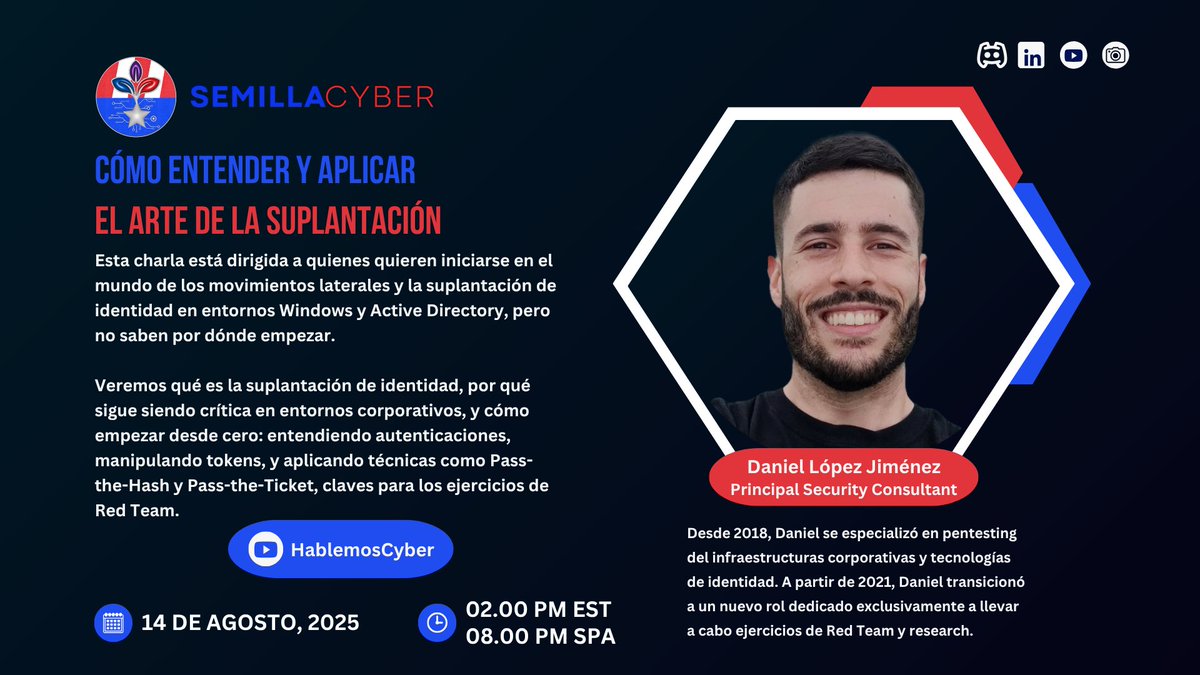 SEMILLACYBER

CÓMO ENTENDER Y APLICAR
EL ARTE DE LA SUPLANTACIÓN

Esta charla está dirigida a quienes quieren iniciarse en el mundo de los movimientos laterales y la suplantación de identidad en entornos Windows y Active Directory, pero no saben por dónde empezar.

Veremos qué es la suplantación de identidad, por qué sigue siendo crítica en entornos corporativos, y cómo empezar desde cero: entendiendo autenticaciones, manipulando tokens, y aplicando técnicas como Pass-the-Hash y Pass-the-Ticket, claves para los ejercicios de Red Team.

HablemosCyber

14 DE AGOSTO, 2025

02.00 PM EST
08.00 PM SPA

Daniel López Jiménez
Principal Security Consultant

Desde 2018, Daniel se especializó en pentesting del infraestructuras corporativas y tecnologías de identidad. A partir de 2021, Daniel transicionó a un nuevo rol dedicado exclusivamente a llevar a cabo ejercicios de Red Team y research.